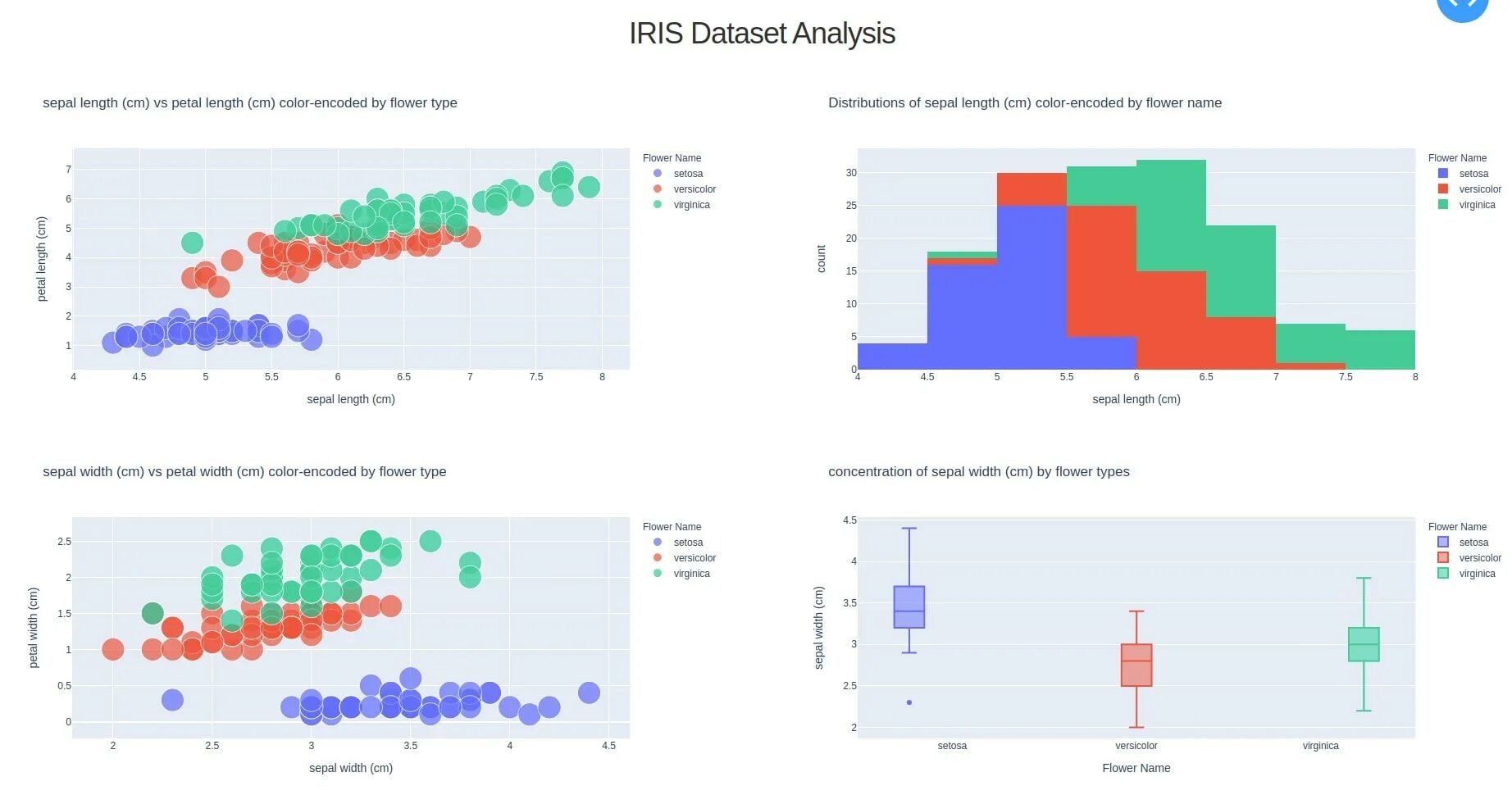 IRIS Dataset Analysis

sepal length (cm) vs petal length (cm) color-encoded by flower type

Flower Name
setosa
versicolor
virginica

petal length (cm)
7
6
5
4
3
2
1
4
4.5
5
5.5
6
6.5
7
7.5
8
sepal length (cm)

Distributions of sepal length (cm) color-encoded by flower name

Flower Name
setosa
versicolor
virginica

count
30
25
20
15
10
5
0
4
4.5
5
5.5
6
6.5
7
7.5
8
sepal length (cm)

sepal width (cm) vs petal width (cm) color-encoded by flower type

Flower Name
setosa
versicolor
virginica

petal width (cm)
2.5
2
1.5
1
0.5
0
2
2.5
3
3.5
4
4.5
sepal width (cm)

concentration of sepal width (cm) by flower types

Flower Name
setosa
versicolor
virginica

sepal width (cm)
4.5
4
3.5
3
2.5
2
setosa
versicolor
virginica
Flower Name